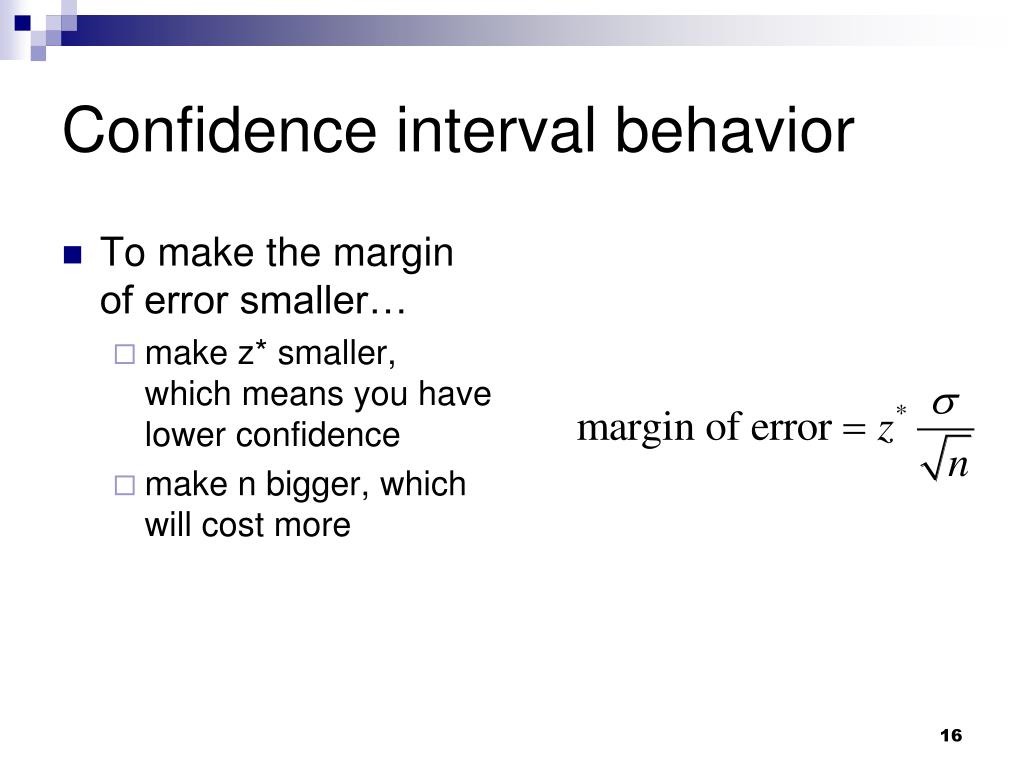 Confidence interval behavior

To make the margin of error smaller…

make z* smaller, which means you have lower confidence

make n bigger, which will cost more

$\text{margin of error} = z^* \frac{\sigma}{\sqrt{n}}$

16